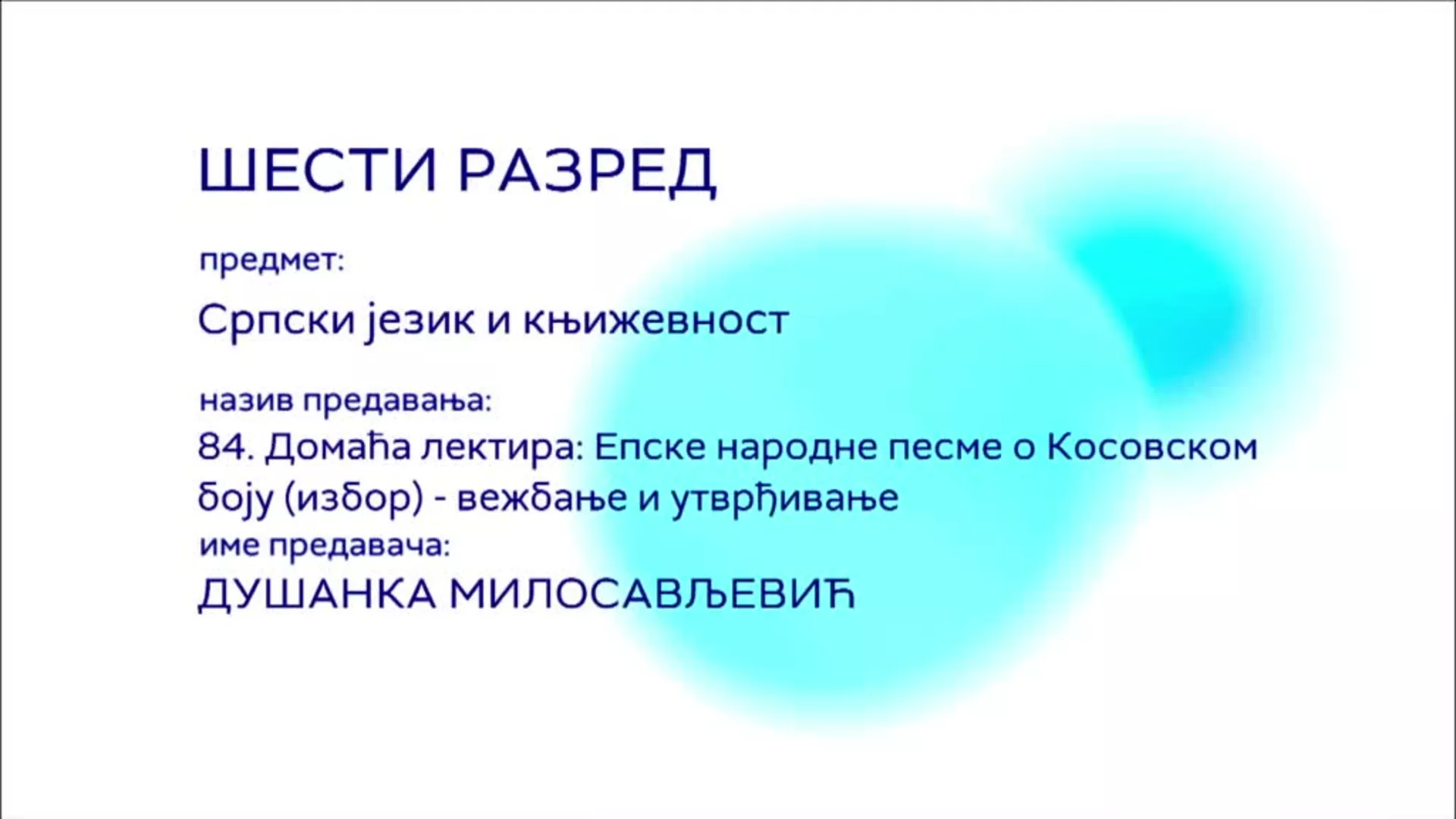 ШЕСТИ РАЗРЕД

предмет:

Српски језик и књижевност

назив предавања:

84. Домаћа лектира: Епске народне песме о Косовском боју (избор) - вежбање и утврђивање

име предавача:

ДУШАНКА МИЛОСАВЉЕВИЋ